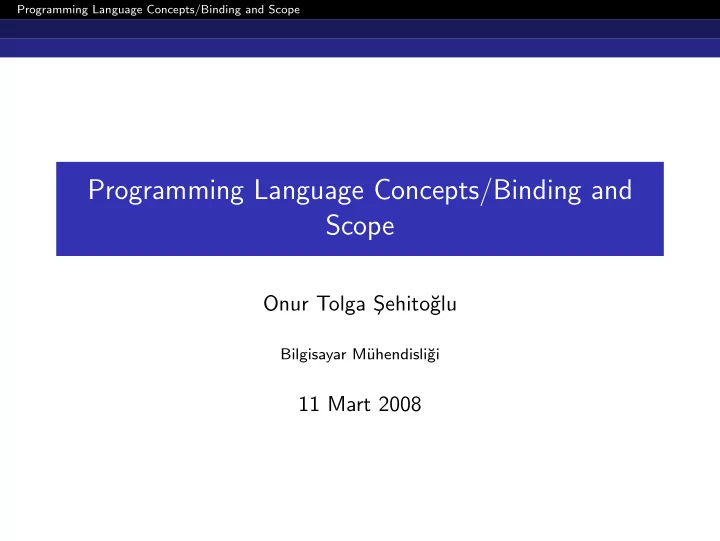 Programming Language Concepts/Binding and Scope

Programming Language Concepts/Binding and Scope

Onur Tolga Şehitoğlu

Bilgisayar Mühendisliği

11 Mart 2008